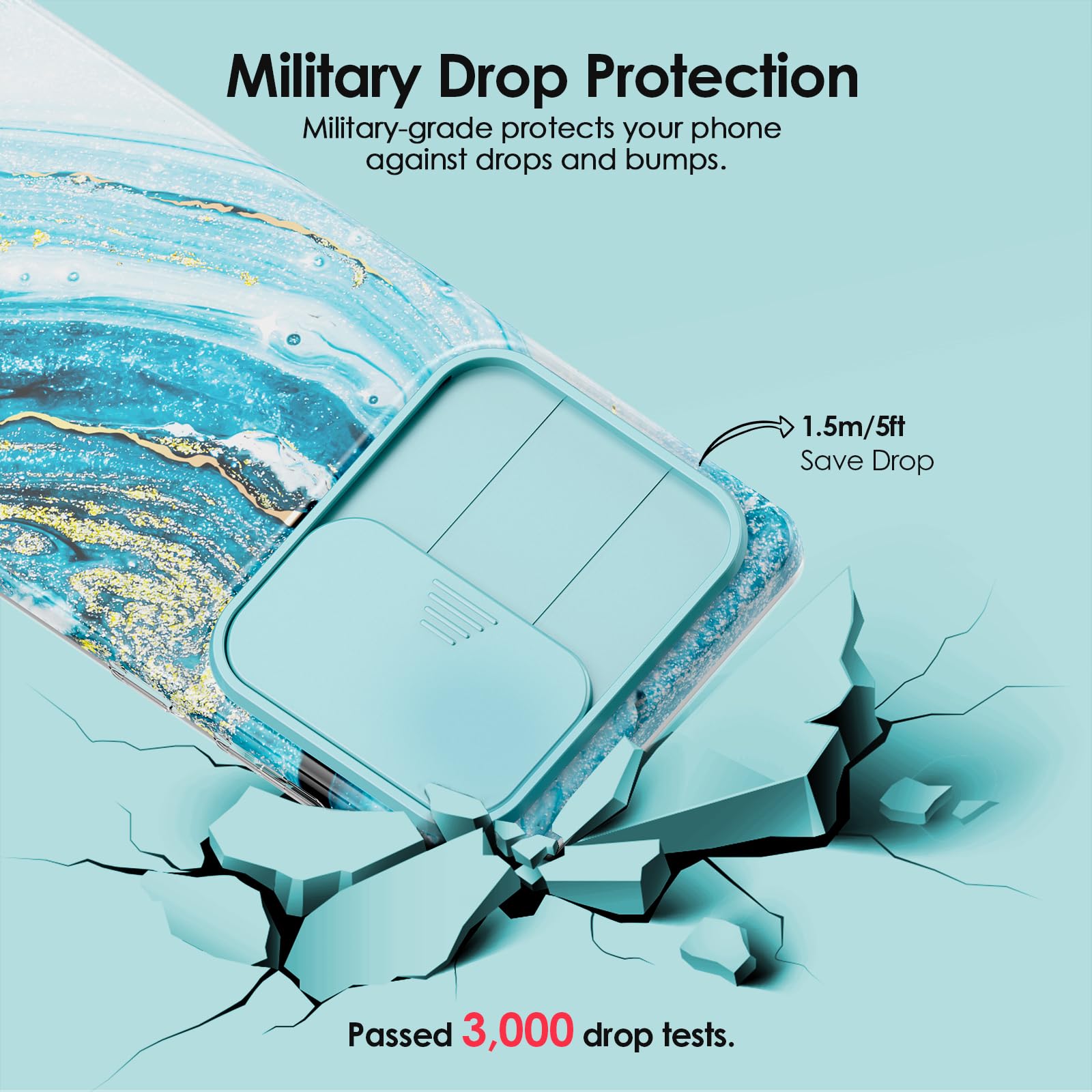 Military Drop Protection

Military-grade protects your phone against drops and bumps.

1.5m/5ft
Save Drop

Passed 3,000 drop tests.